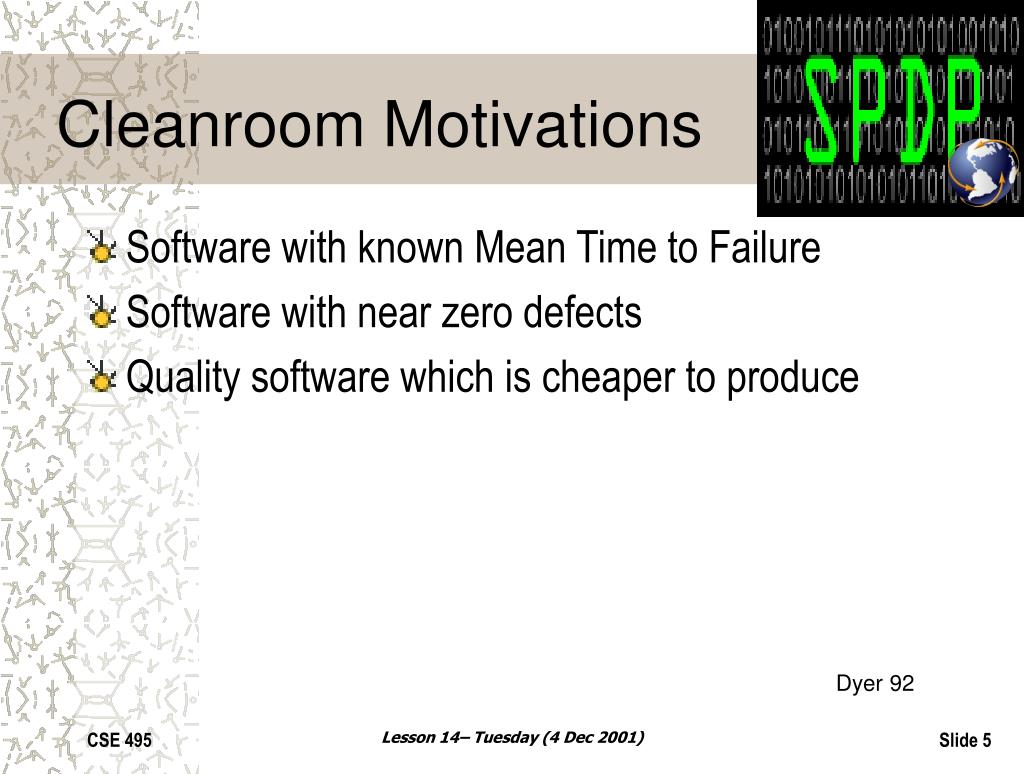 Cleanroom Motivations

SPDP

Software with known Mean Time to Failure

Software with near zero defects

Quality software which is cheaper to produce

Dyer 92

CSE 495

Lesson 14– Tuesday (4 Dec 2001)

Slide 5